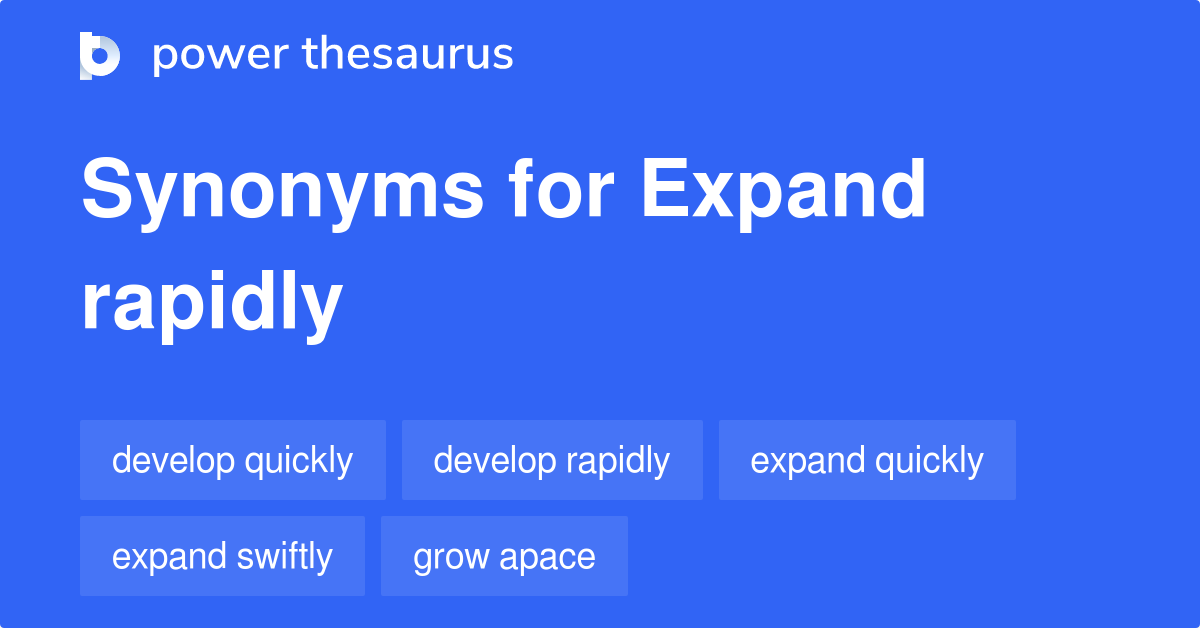 power thesaurus

Synonyms for Expand rapidly

develop quickly
develop rapidly
expand quickly
expand swiftly
grow apace